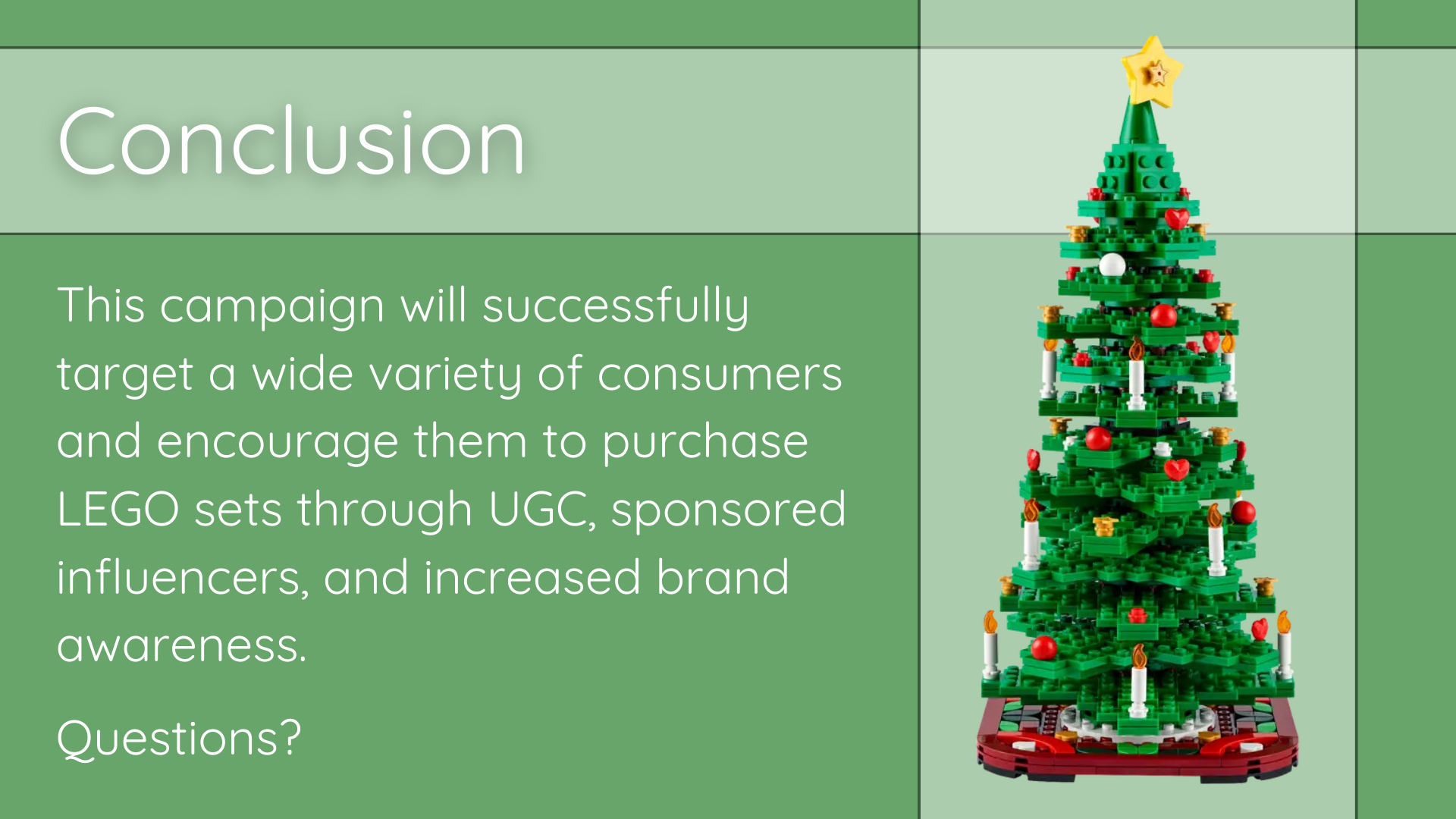 Conclusion

This campaign will successfully target a wide variety of consumers and encourage them to purchase LEGO sets through UGC, sponsored influencers, and increased brand awareness.

Questions?